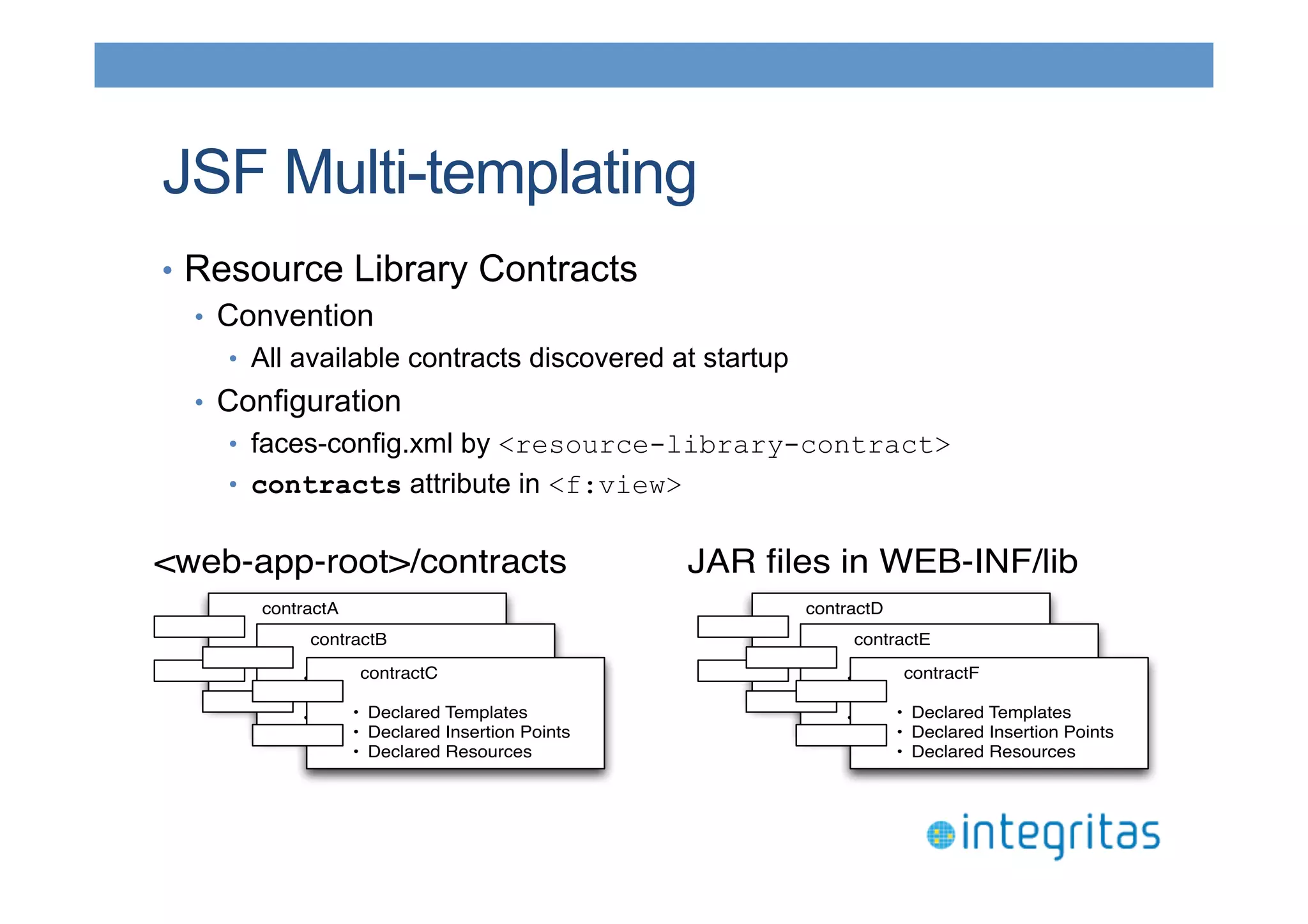 JSF Multi-templating

• Resource Library Contracts
  • Convention
    • All available contracts discovered at startup
  • Configuration
    • faces-config.xml by <resource-library-contract>
    • contracts attribute in <f:view>

<web-app-root>/contracts

contractA
contractB
contractC
• Declared Templates
• Declared Insertion Points
• Declared Resources

JAR files in WEB-INF/lib

contractD
contractE
contractF
• Declared Templates
• Declared Insertion Points
• Declared Resources

integritas